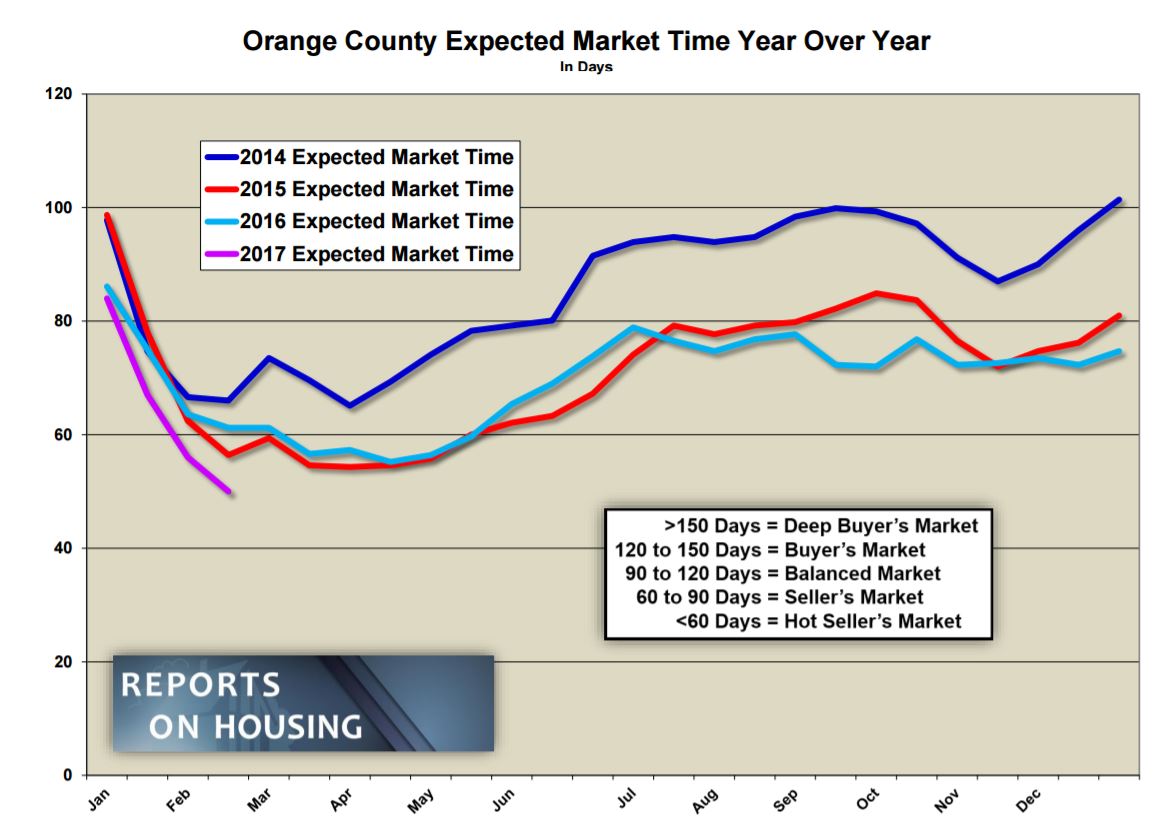 Orange County Expected Market Time Year Over Year
In Days

120
100
80
60
40
20
0

2014 Expected Market Time
2015 Expected Market Time
2016 Expected Market Time
2017 Expected Market Time

>150 Days = Deep Buyer's Market
120 to 150 Days = Buyer's Market
90 to 120 Days = Balanced Market
60 to 90 Days = Seller's Market
<60 Days = Hot Seller's Market

REPORTS ON HOUSING

Jan Feb Mar Apr May Jun Jul Aug Sep Oct Nov Dec